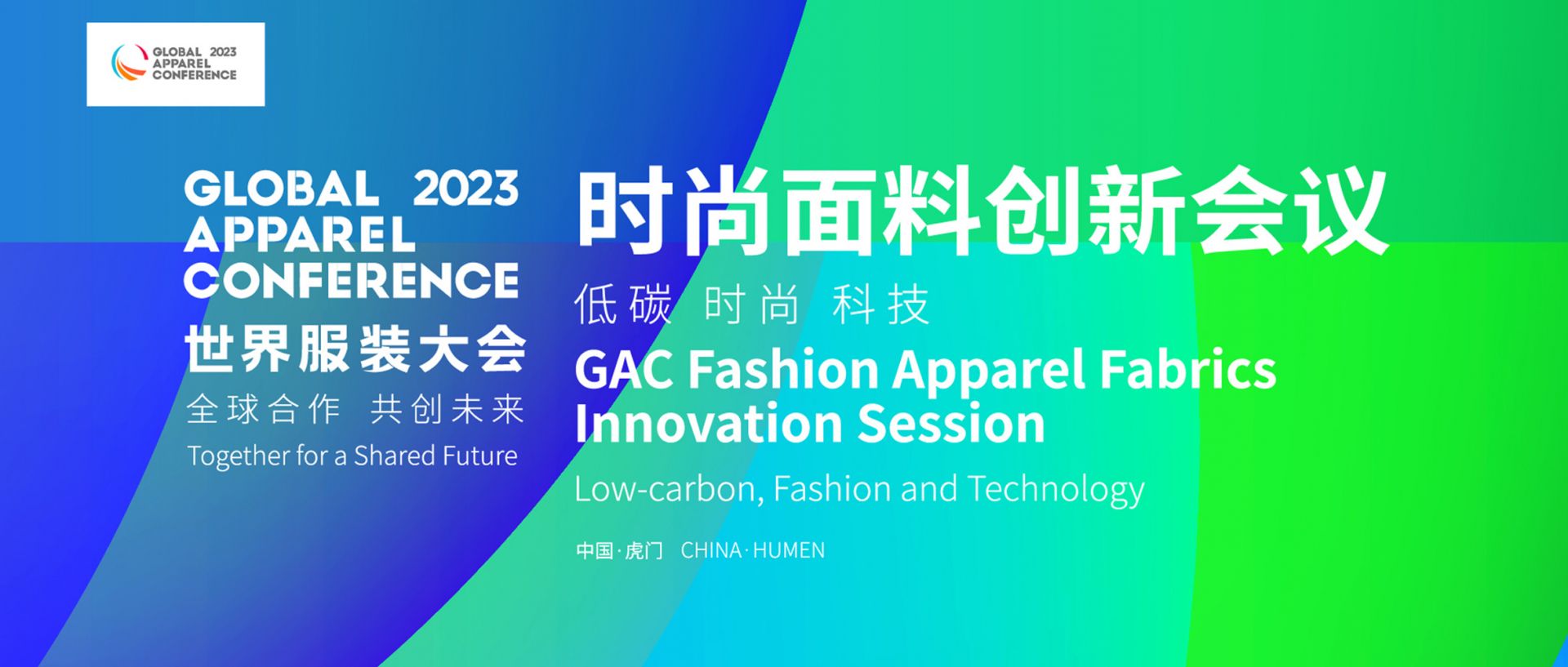 GLOBAL 2023
APPAREL
CONFERENCE

GLOBAL 2023
APPAREL
CONFERENCE
世界服装大会
全球合作 共创未来
Together for a Shared Future

时尚面料创新会议
低碳 时尚 科技
GAC Fashion Apparel Fabrics Innovation Session
Low-carbon, Fashion and Technology

中国·虎门 CHINA·HUMEN